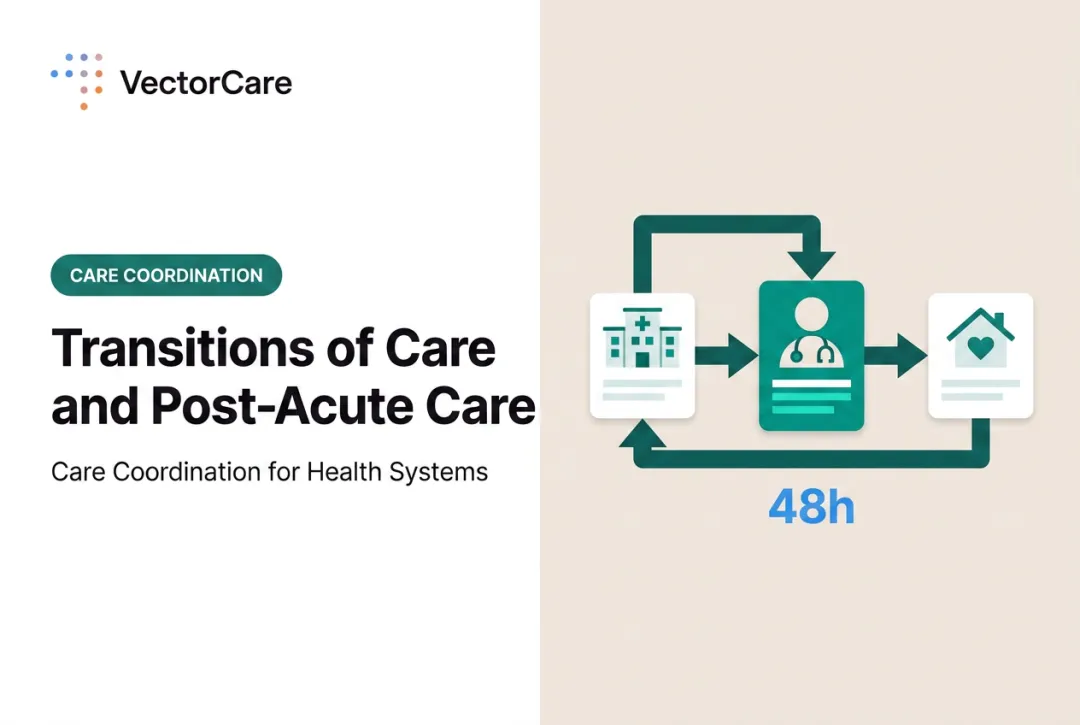 VectorCare

CARE COORDINATION

Transitions of Care and Post-Acute Care

Care Coordination for Health Systems

48h